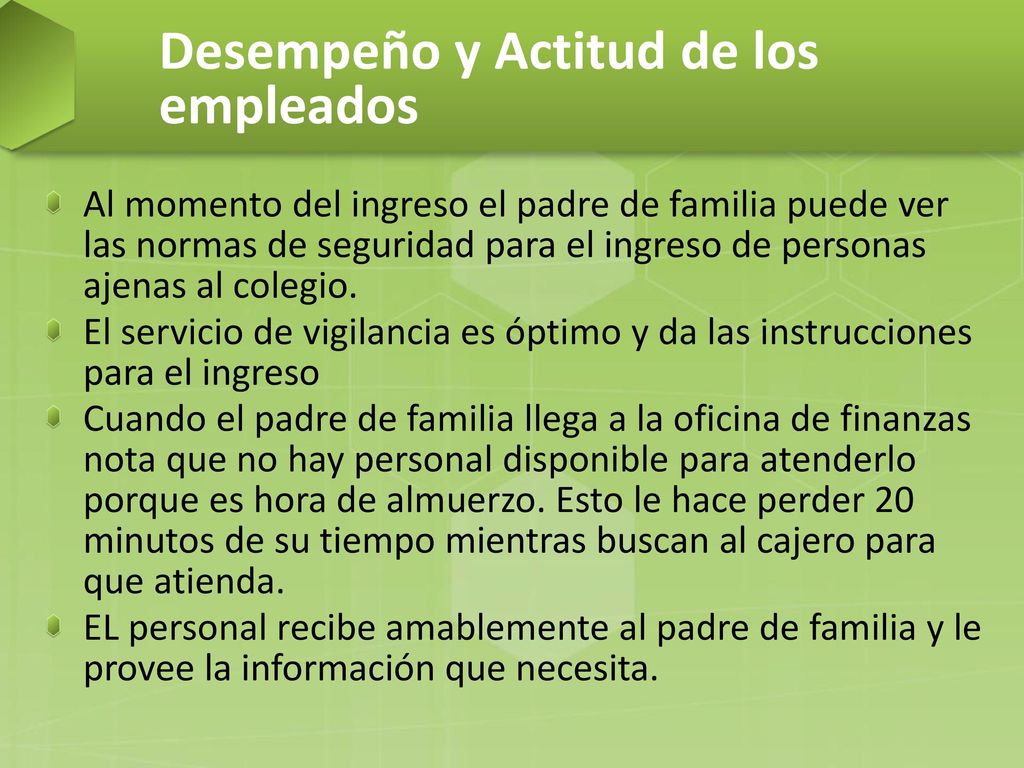 Desempeño y Actitud de los empleados

Al momento del ingreso el padre de familia puede ver las normas de seguridad para el ingreso de personas ajenas al colegio.

El servicio de vigilancia es óptimo y da las instrucciones para el ingreso

Cuando el padre de familia llega a la oficina de finanzas nota que no hay personal disponible para atenderlo porque es hora de almuerzo. Esto le hace perder 20 minutos de su tiempo mientras buscan al cajero para que atienda.

EL personal recibe amablemente al padre de familia y le provee la información que necesita.